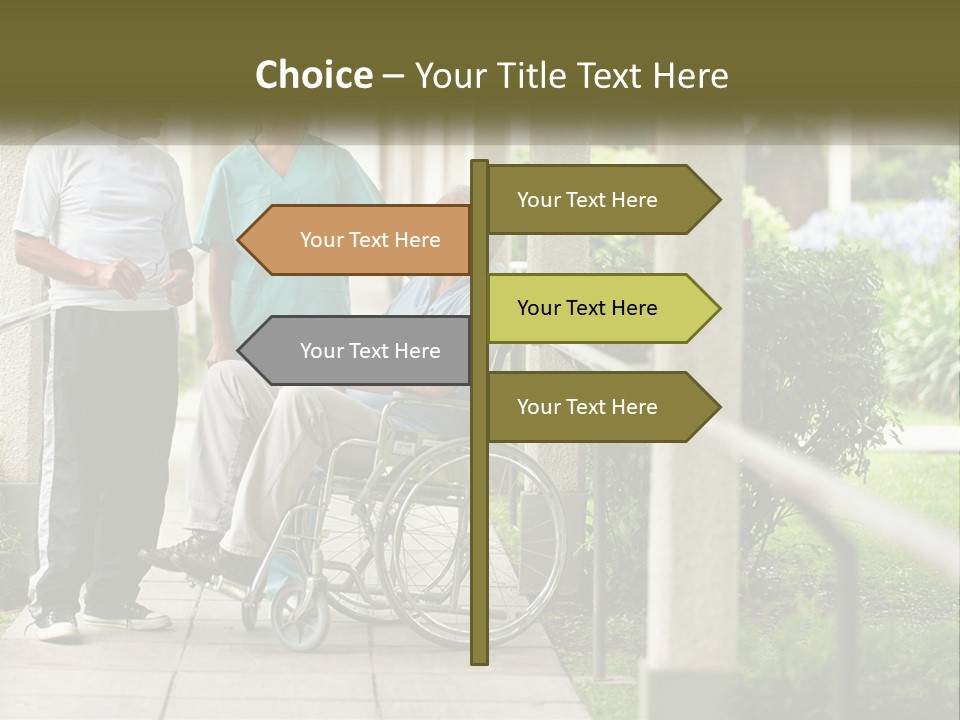 Choice – Your Title Text Here

Your Text Here

Your Text Here

Your Text Here

Your Text Here

Your Text Here